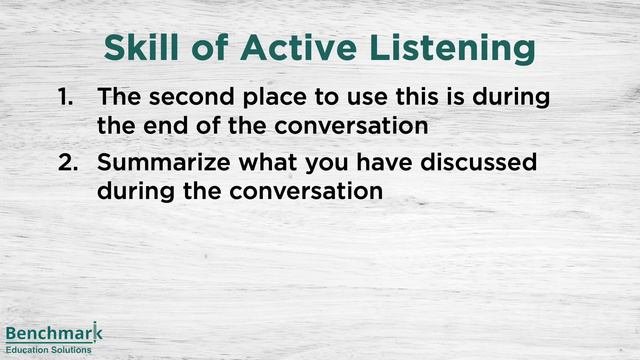 Skill of Active Listening

1. The second place to use this is during the end of the conversation
2. Summarize what you have discussed during the conversation

Benchmark
Education Solutions